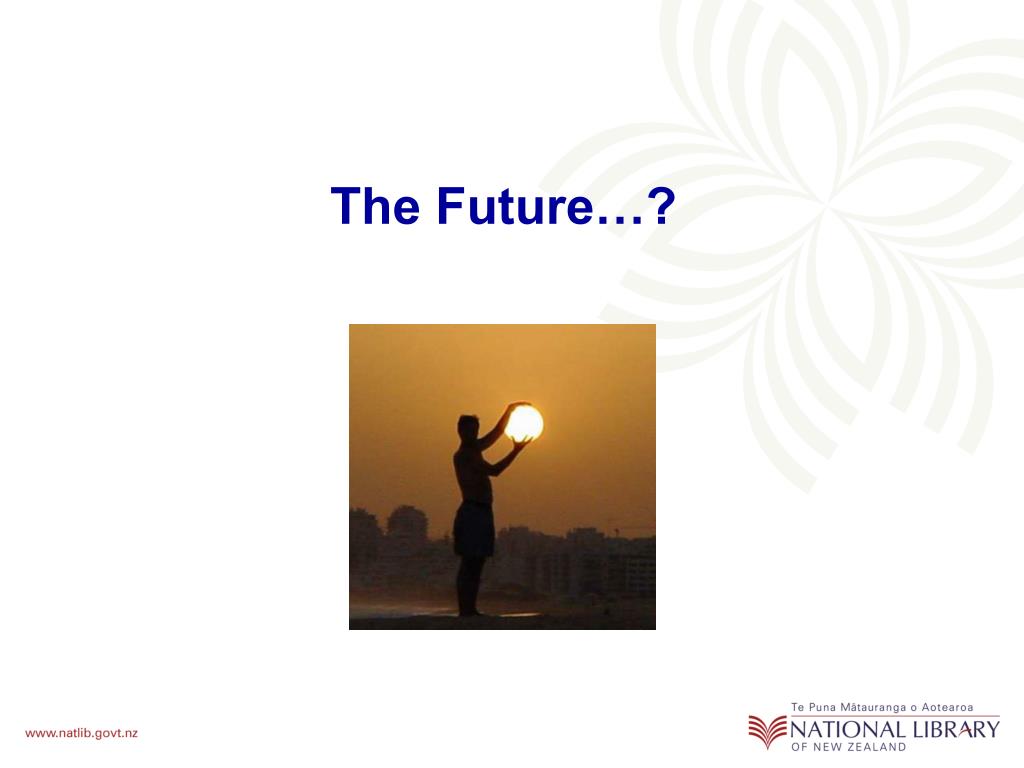 The Future…?

www.natlib.govt.nz

Te Puna Mātauranga o Aotearoa
NATIONAL LIBRARY
OF NEW ZEALAND